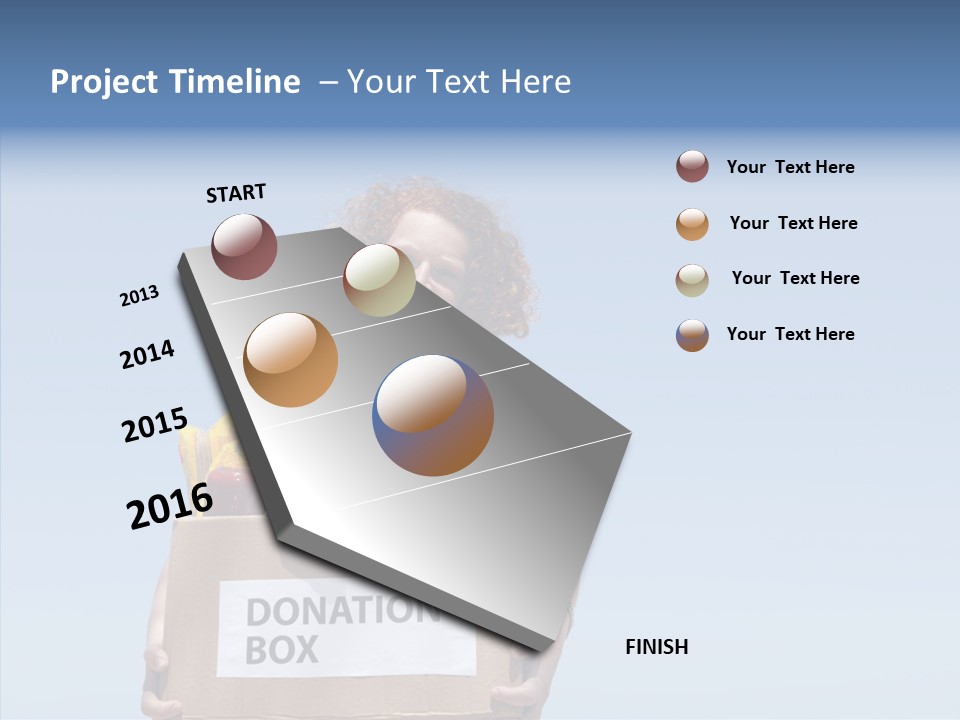 Project Timeline – Your Text Here

START

2013

2014

2015

2016

Your Text Here

Your Text Here

Your Text Here

Your Text Here

DONATION BOX

FINISH